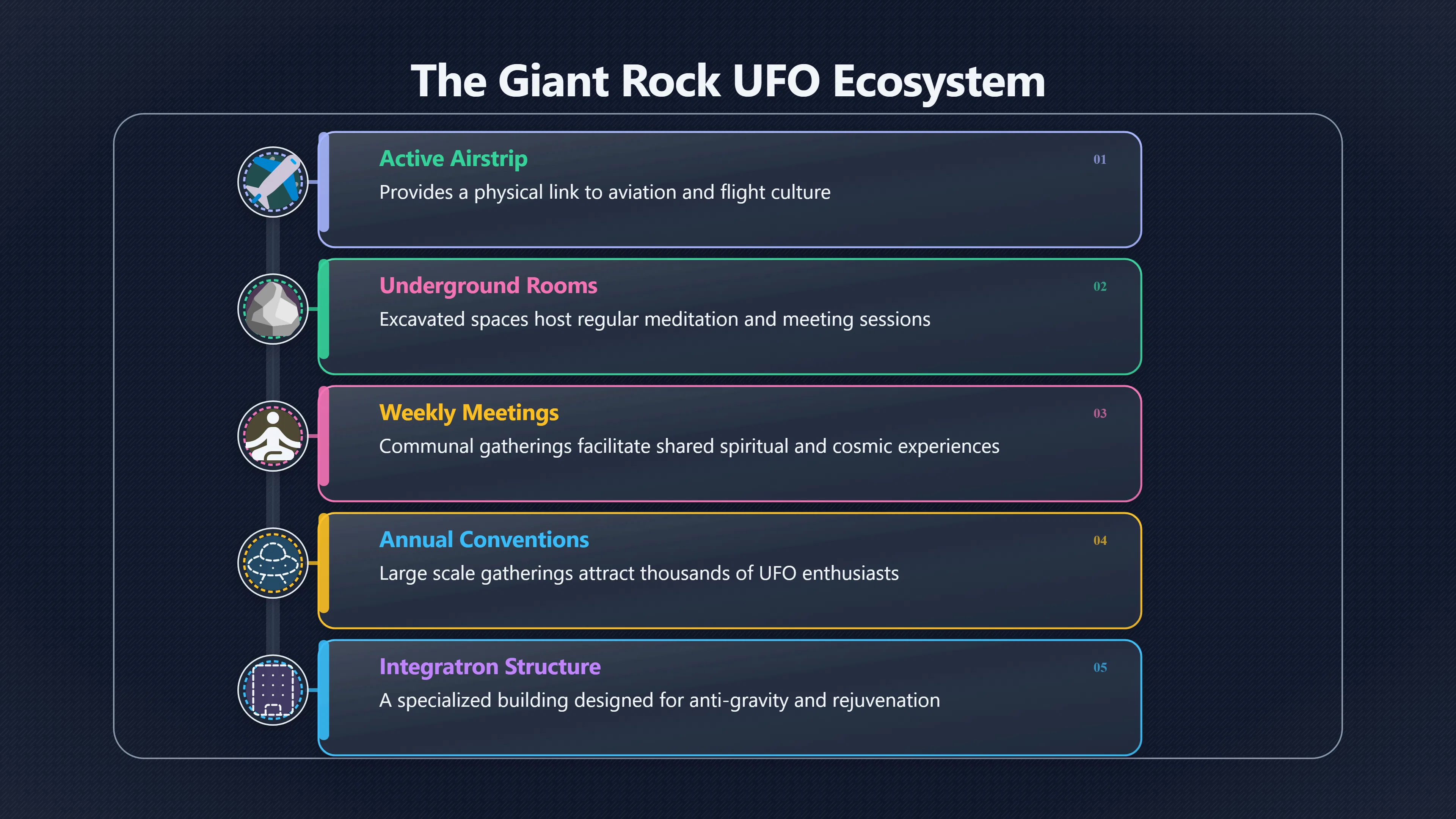 The Giant Rock UFO Ecosystem

Active Airstrip
01
Provides a physical link to aviation and flight culture

Underground Rooms
02
Excavated spaces host regular meditation and meeting sessions

Weekly Meetings
03
Communal gatherings facilitate shared spiritual and cosmic experiences

Annual Conventions
04
Large scale gatherings attract thousands of UFO enthusiasts

Integratron Structure
05
A specialized building designed for anti-gravity and rejuvenation